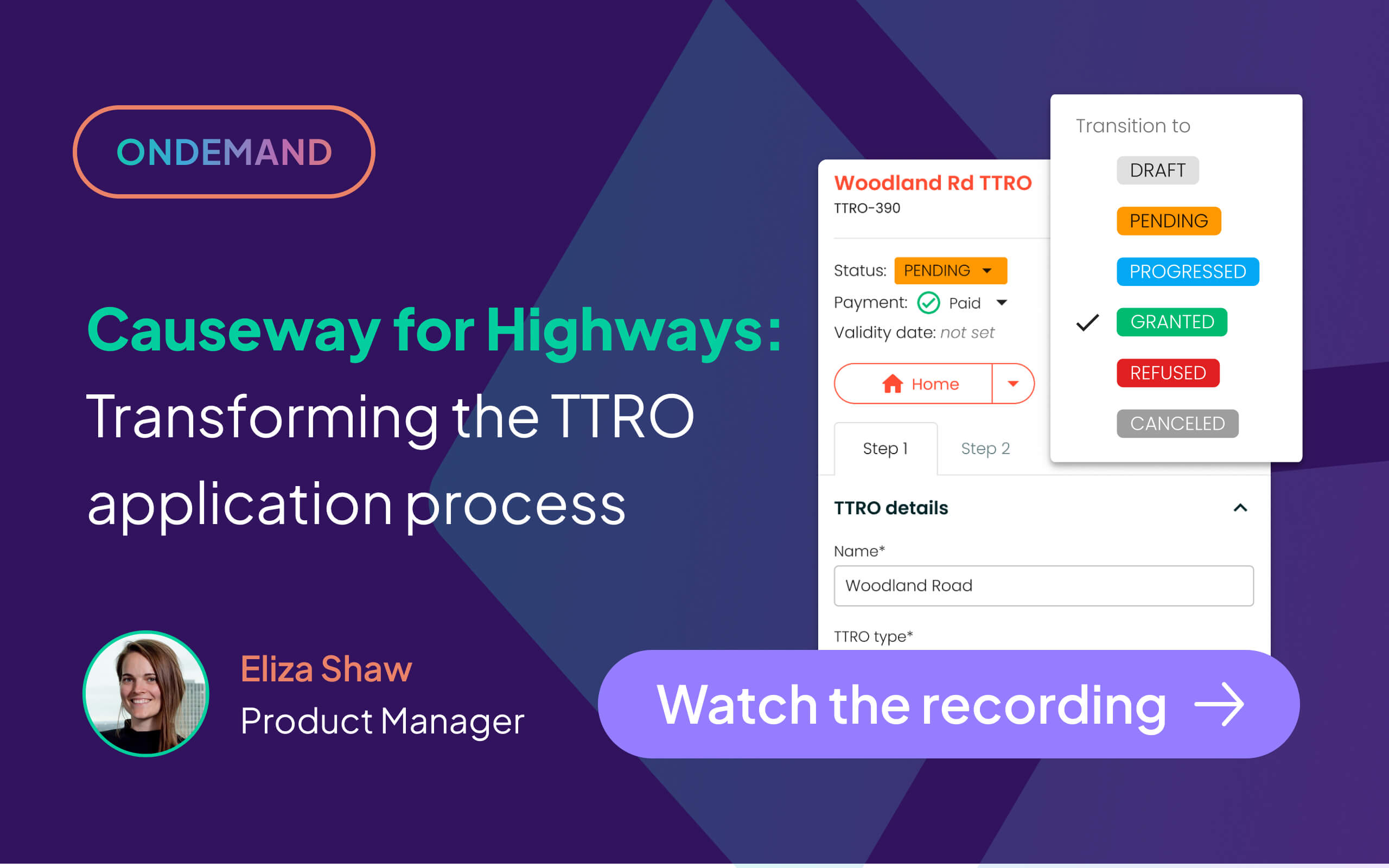 ONDEMAND

Causeway for Highways: Transforming the TTRO application process

Eliza Shaw
Product Manager

Woodland Rd TTRO
TTRO-390

Status: PENDING
Payment: Paid
Validity date: not set

Home

Step 1 Step 2

TTRO details

Name*
Woodland Road

TTRO type*

Transition to
DRAFT
PENDING
PROGRESSED
GRANTED
REFUSED
CANCELED

Watch the recording